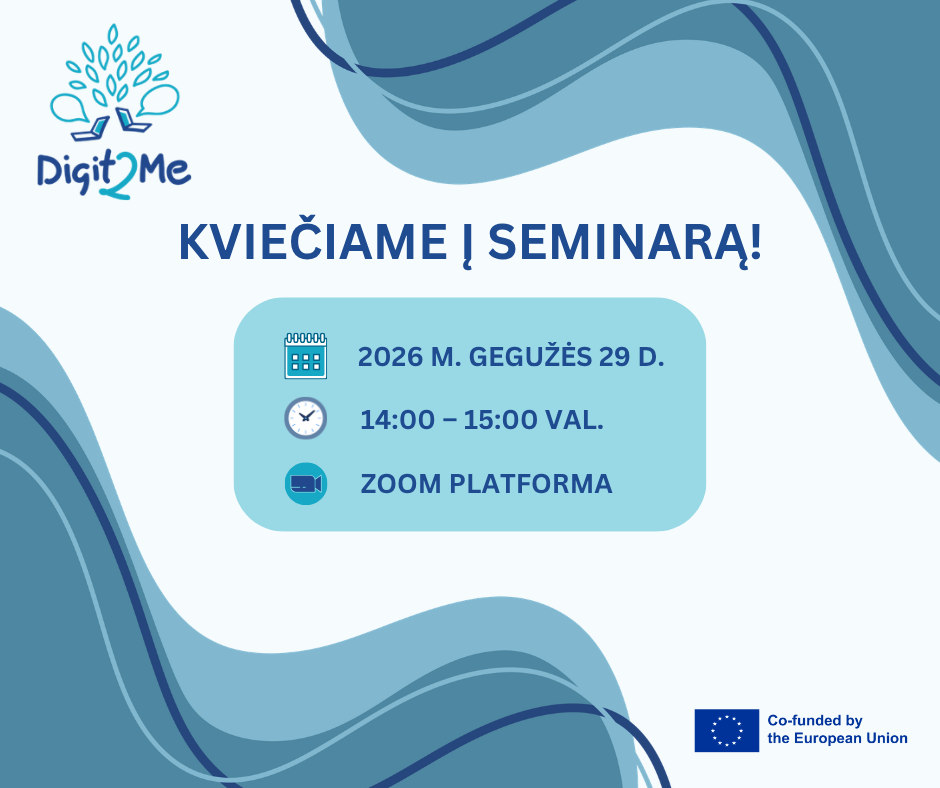 Digit2Me

KVIEČIAME Į SEMINARĄ!

2026 M. GEGUŽĖS 29 D.

14:00 – 15:00 VAL.

ZOOM PLATFORMA

Co-funded by the European Union